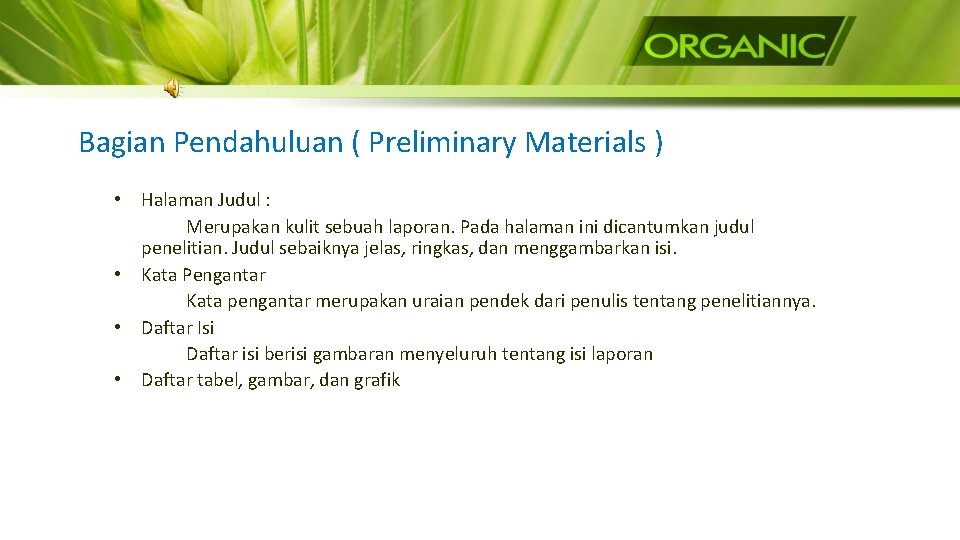 ORGANIC

Bagian Pendahuluan ( Preliminary Materials )

• Halaman Judul :
Merupakan kulit sebuah laporan. Pada halaman ini dicantumkan judul penelitian. Judul sebaiknya jelas, ringkas, dan menggambarkan isi.
• Kata Pengantar
Kata pengantar merupakan uraian pendek dari penulis tentang penelitiannya.
• Daftar Isi
Daftar isi berisi gambaran menyeluruh tentang isi laporan
• Daftar tabel, gambar, dan grafik